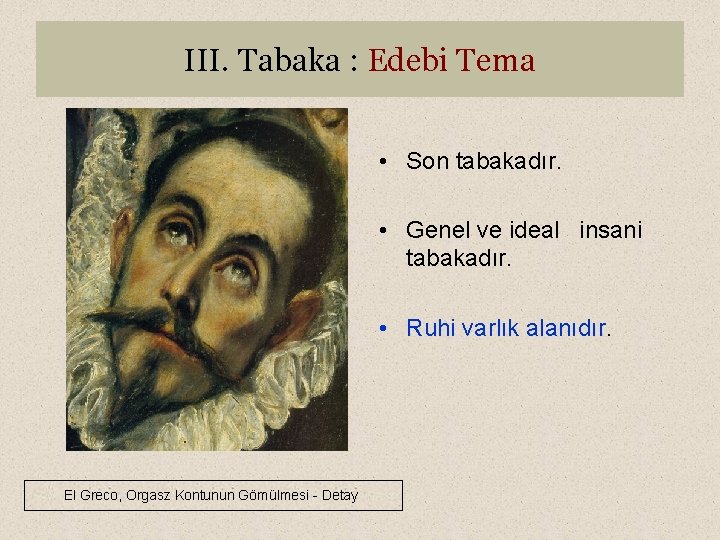 III. Tabaka : Edebi Tema

• Son tabakadır.

• Genel ve ideal insani tabakadır.

• Ruhi varlık alanıdır.

El Greco, Orgasz Kontunun Gömülmesi - Detay